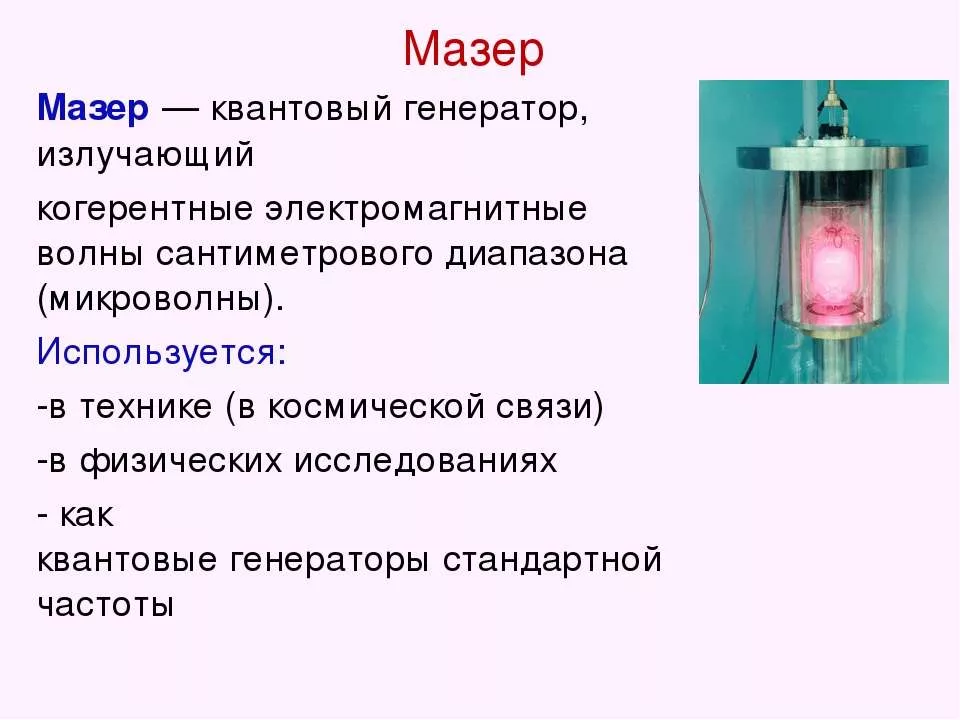 Мазер

Мазер — квантовый генератор, излучающий

когерентные электромагнитные волны сантиметрового диапазона (микроволны).

Используется:

-в технике (в космической связи)

-в физических исследованиях

- как квантовые генераторы стандартной частоты